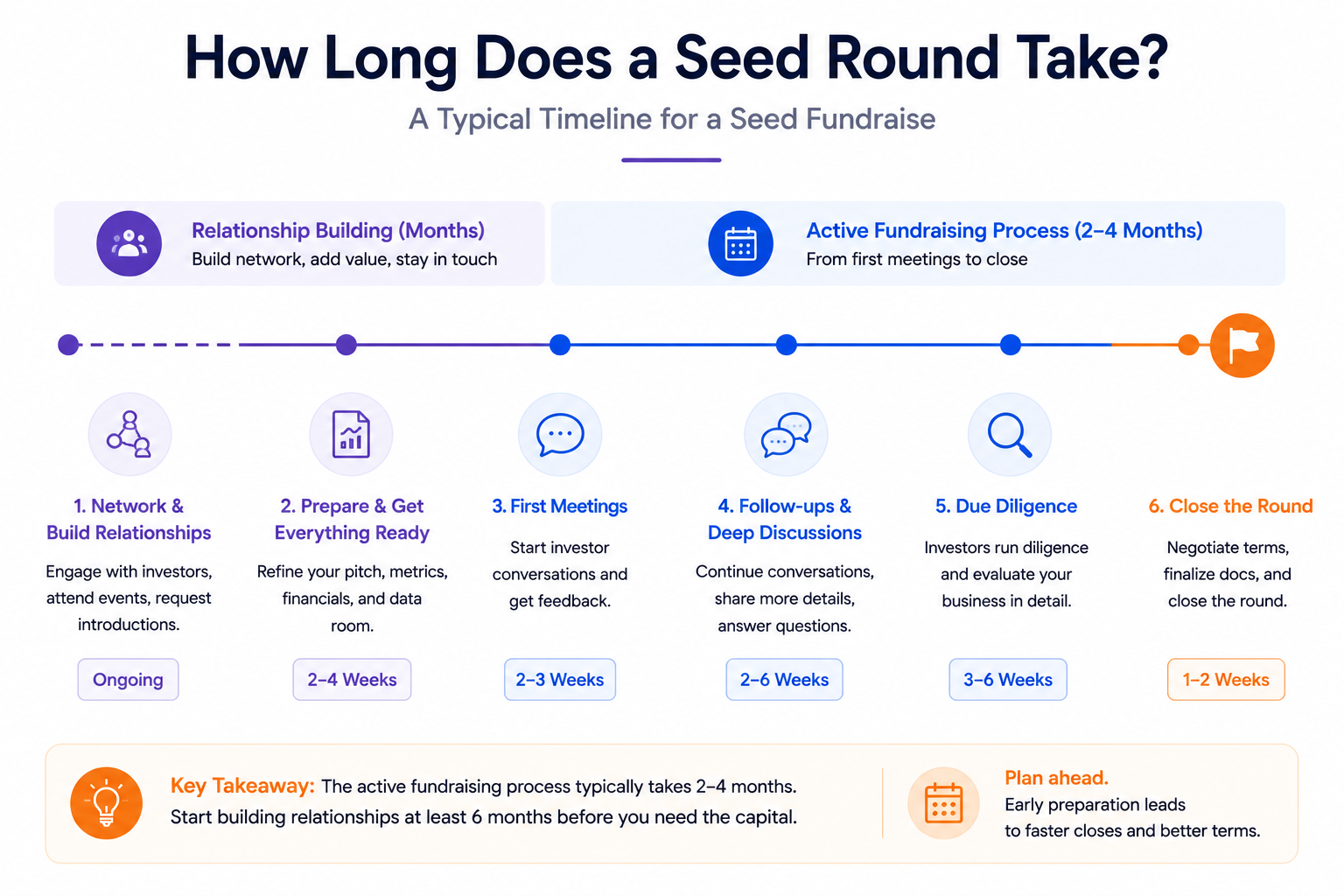 How Long Does a Seed Round Take?

A Typical Timeline for a Seed Fundraise

Relationship Building (Months)
Build network, add value, stay in touch

Active Fundraising Process (2–4 Months)
From first meetings to close

1. Network & Build Relationships
Engage with investors, attend events, request introductions.
Ongoing

2. Prepare & Get Everything Ready
Refine your pitch, metrics, financials, and data room.
2–4 Weeks

3. First Meetings
Start investor conversations and get feedback.
2–3 Weeks

4. Follow-ups & Deep Discussions
Continue conversations, share more details, answer questions.
2–6 Weeks

5. Due Diligence
Investors run diligence and evaluate your business in detail.
3–6 Weeks

6. Close the Round
Negotiate terms, finalize docs, and close the round.
1–2 Weeks

Key Takeaway: The active fundraising process typically takes 2–4 months. Start building relationships at least 6 months before you need the capital.

Plan ahead.
Early preparation leads to faster closes and better terms.